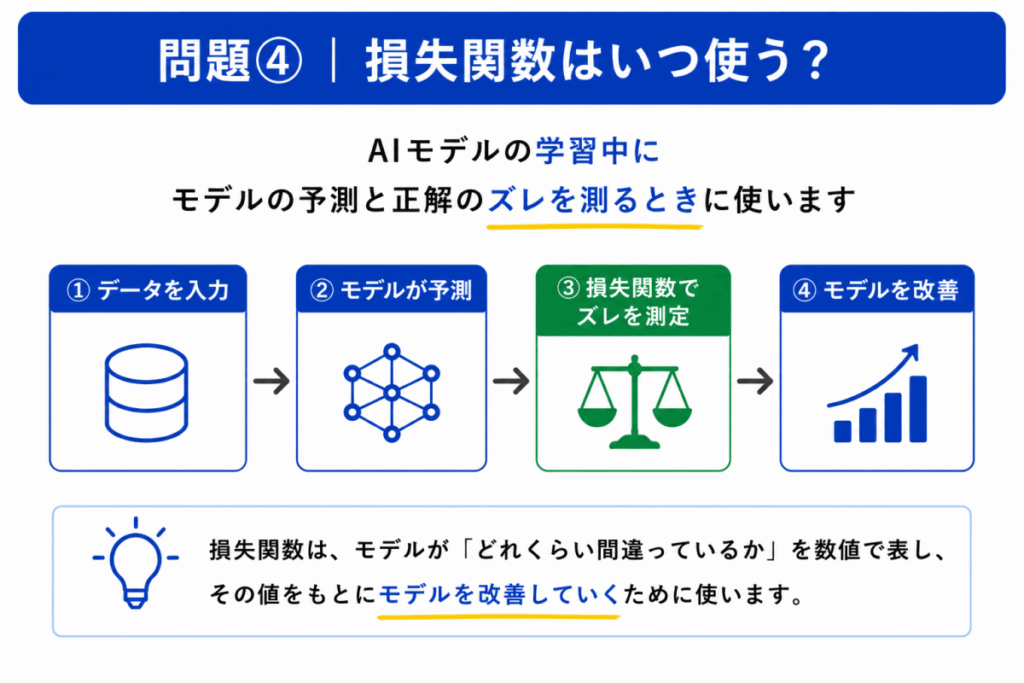 問題④ ｜ 損失関数はいつ使う？

AIモデルの学習中に
モデルの予測と正解のズレを測るときに使います

① データを入力

② モデルが予測

③ 損失関数でズレを測定

④ モデルを改善

損失関数は、モデルが「どれくらい間違っているか」を数値で表し、その値をもとにモデルを改善していくために使います。